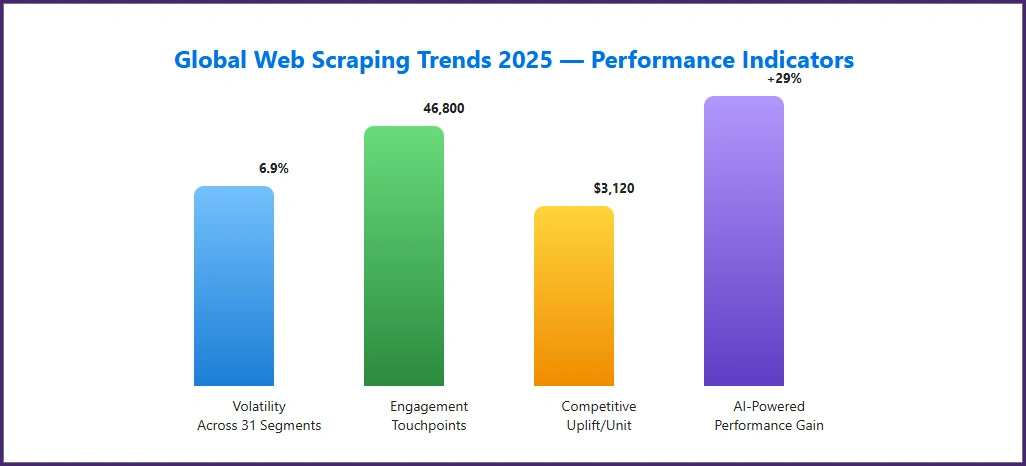 Global Web Scraping Trends 2025 — Performance Indicators

6.9%

46,800

$3,120

+29%

Volatility Across 31 Segments

Engagement Touchpoints

Competitive Uplift/Unit

AI-Powered Performance Gain